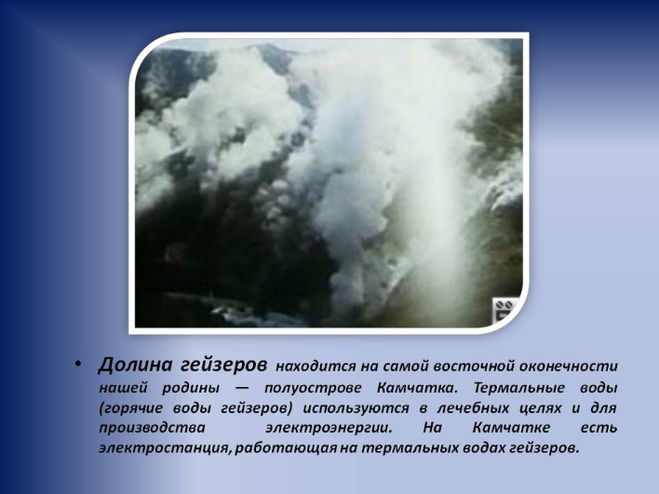 • Долина гейзеров находится на самой восточной оконечности нашей родины — полуострове Камчатка. Термальные воды (горячие воды гейзеров) используются в лечебных целях и для производства электроэнергии. На Камчатке есть электростанция, работающая на термальных водах гейзеров.